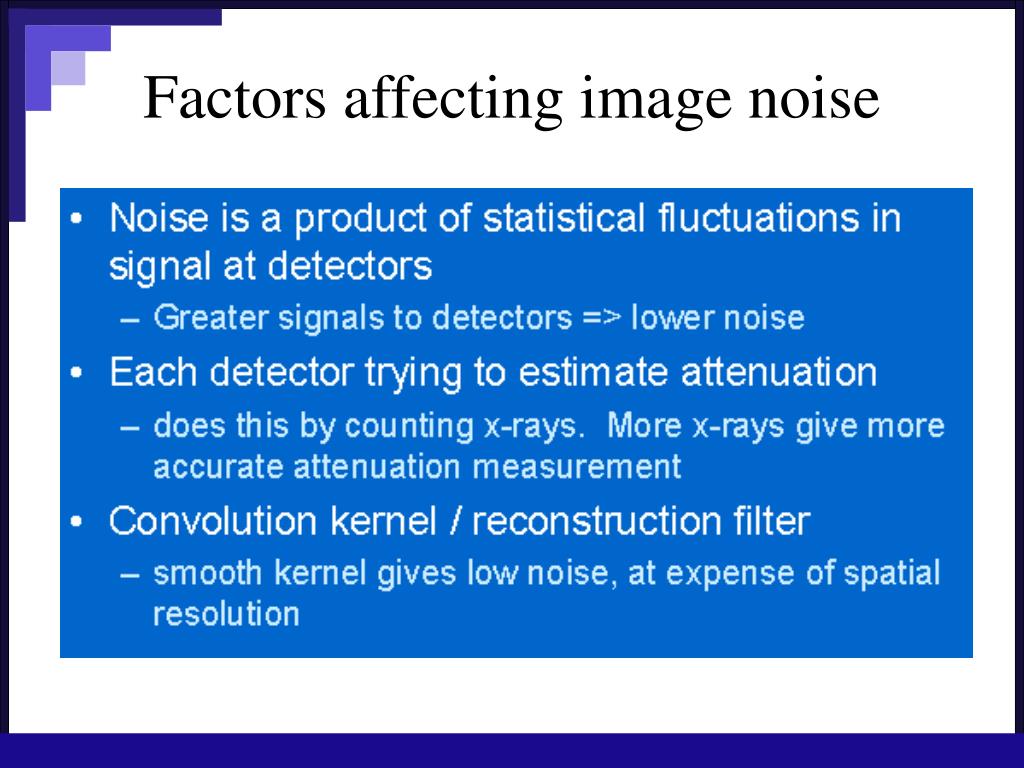 Factors affecting image noise

• Noise is a product of statistical fluctuations in signal at detectors
– Greater signals to detectors => lower noise
• Each detector trying to estimate attenuation
– does this by counting x-rays. More x-rays give more accurate attenuation measurement
• Convolution kernel / reconstruction filter
– smooth kernel gives low noise, at expense of spatial resolution